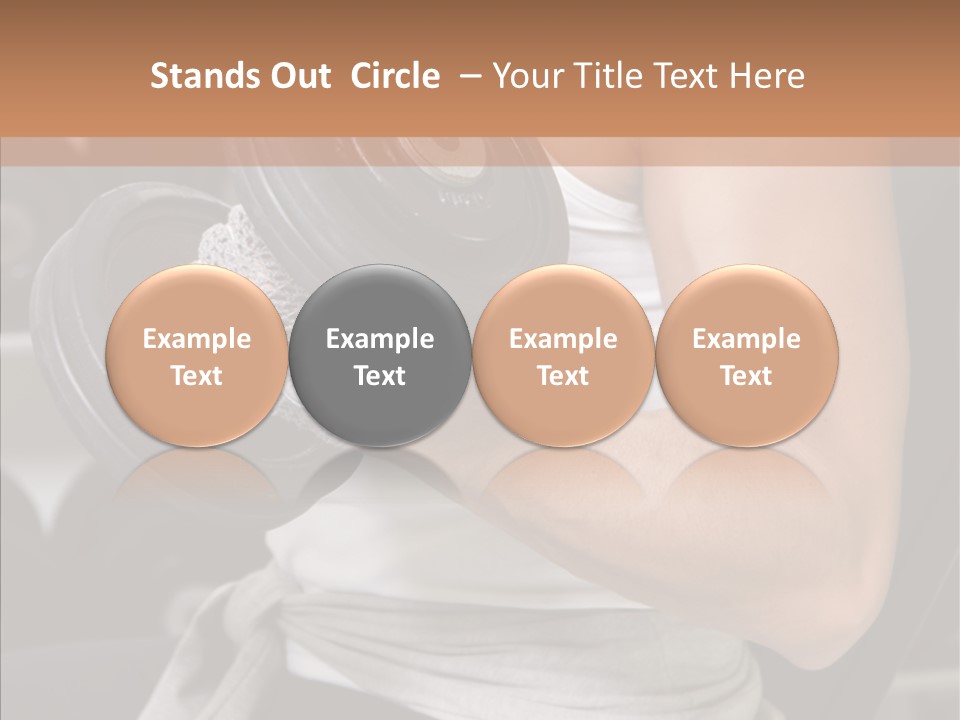 Stands Out Circle – Your Title Text Here

Example Text

Example Text

Example Text

Example Text